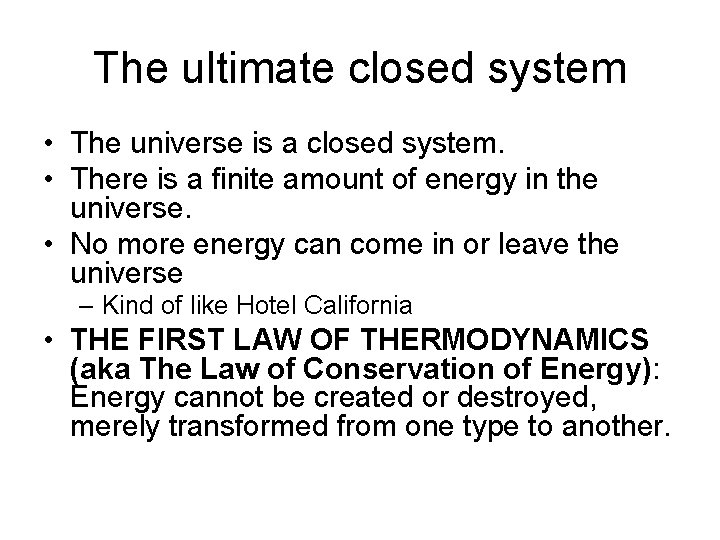 The ultimate closed system

• The universe is a closed system.
• There is a finite amount of energy in the universe.
• No more energy can come in or leave the universe
  – Kind of like Hotel California
• THE FIRST LAW OF THERMODYNAMICS (aka The Law of Conservation of Energy): Energy cannot be created or destroyed, merely transformed from one type to another.